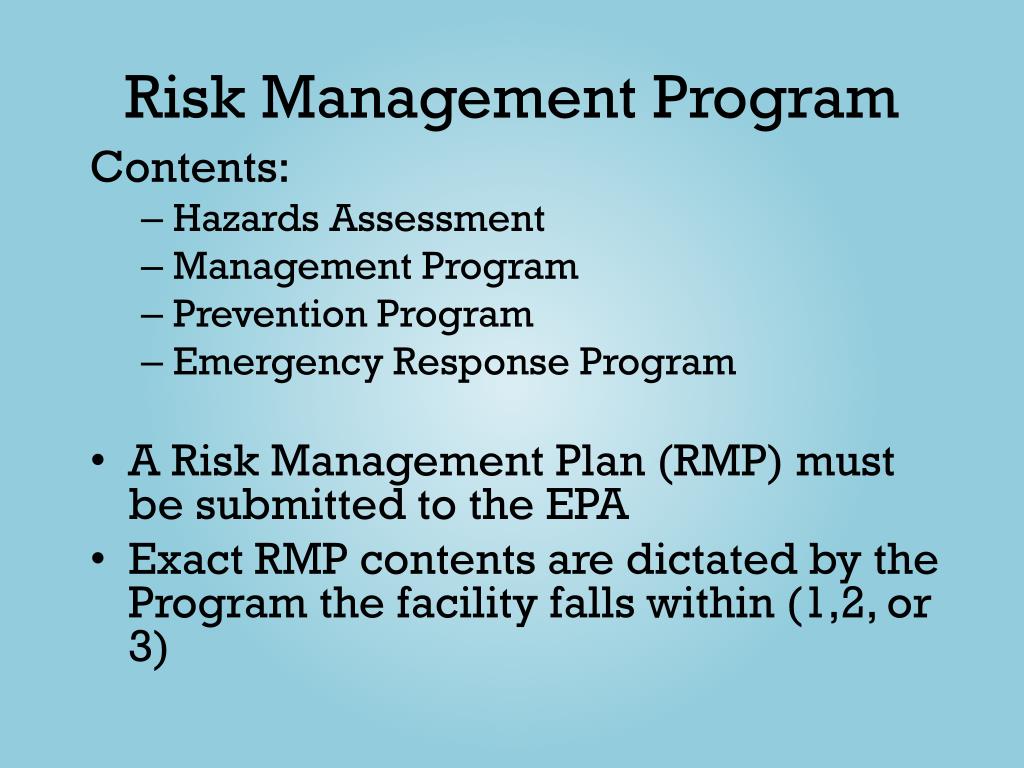 Risk Management Program

Contents:

– Hazards Assessment
– Management Program
– Prevention Program
– Emergency Response Program

• A Risk Management Plan (RMP) must be submitted to the EPA
• Exact RMP contents are dictated by the Program the facility falls within (1,2, or 3)